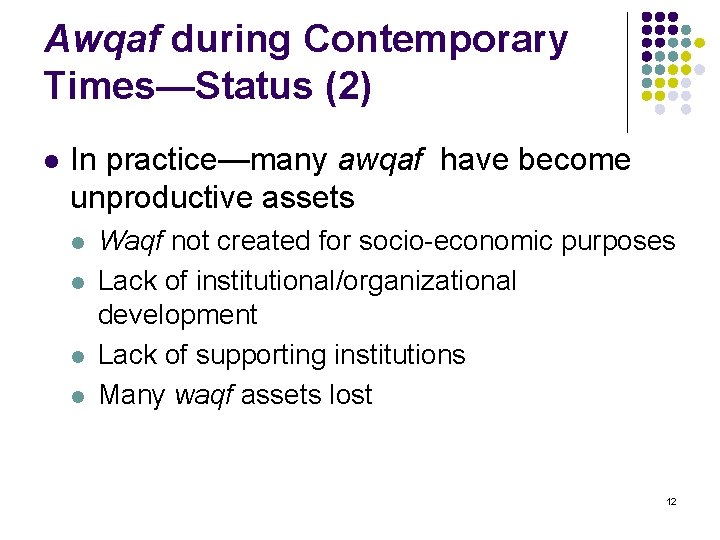 Awqaf during Contemporary Times—Status (2)

- In practice—many awqaf have become unproductive assets
  - Waqf not created for socio-economic purposes
  - Lack of institutional/organizational development
  - Lack of supporting institutions
  - Many waqf assets lost

12